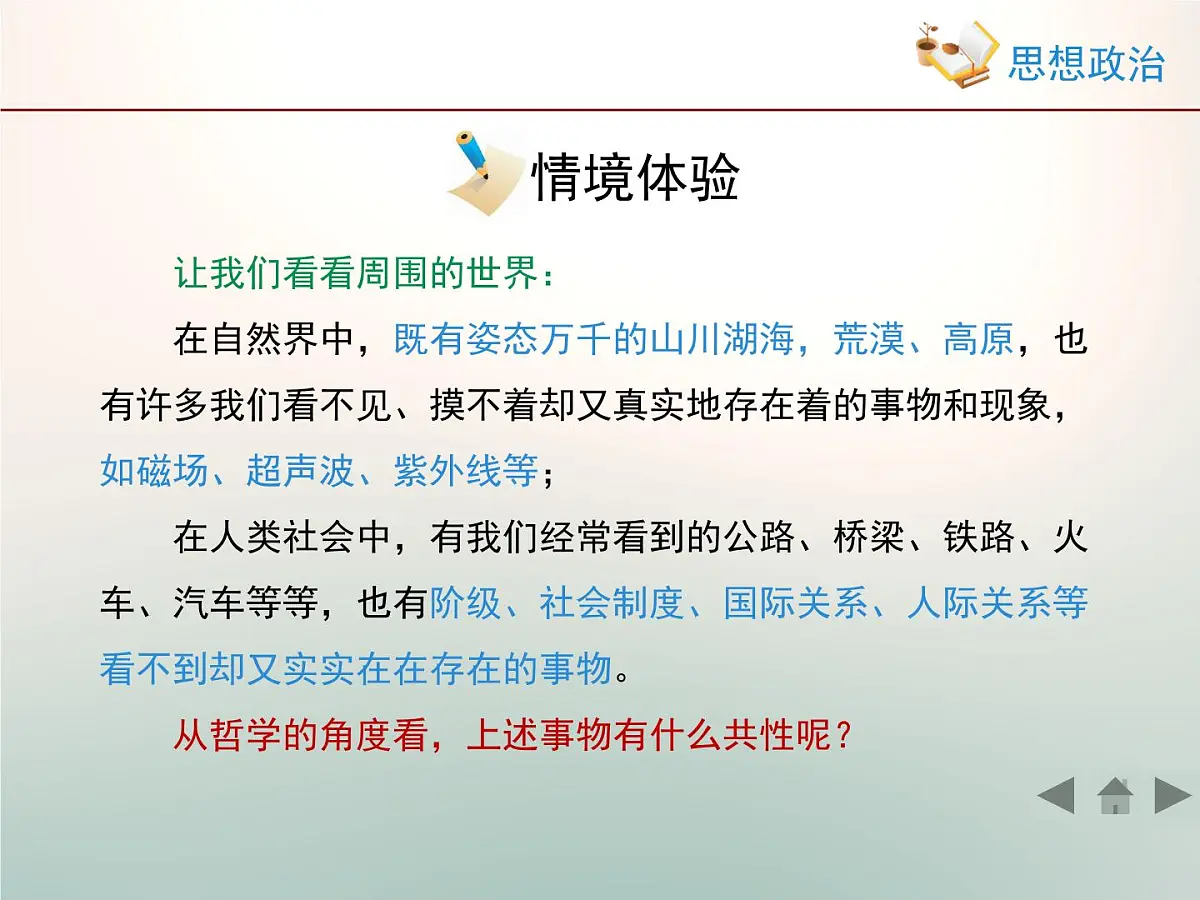 思想政治

情境体验

让我们看看周围的世界：

在自然界中，既有姿态万千的山川湖海，荒漠、高原，也有许多我们看不见、摸不着却又真实地存在着的事物和现象，如磁场、超声波、紫外线等；

在人类社会中，有我们经常看到的公路、桥梁、铁路、火车、汽车等等，也有阶级、社会制度、国际关系、人际关系等看不到却又实实在在存在的事物。

从哲学的角度看，上述事物有什么共性呢？